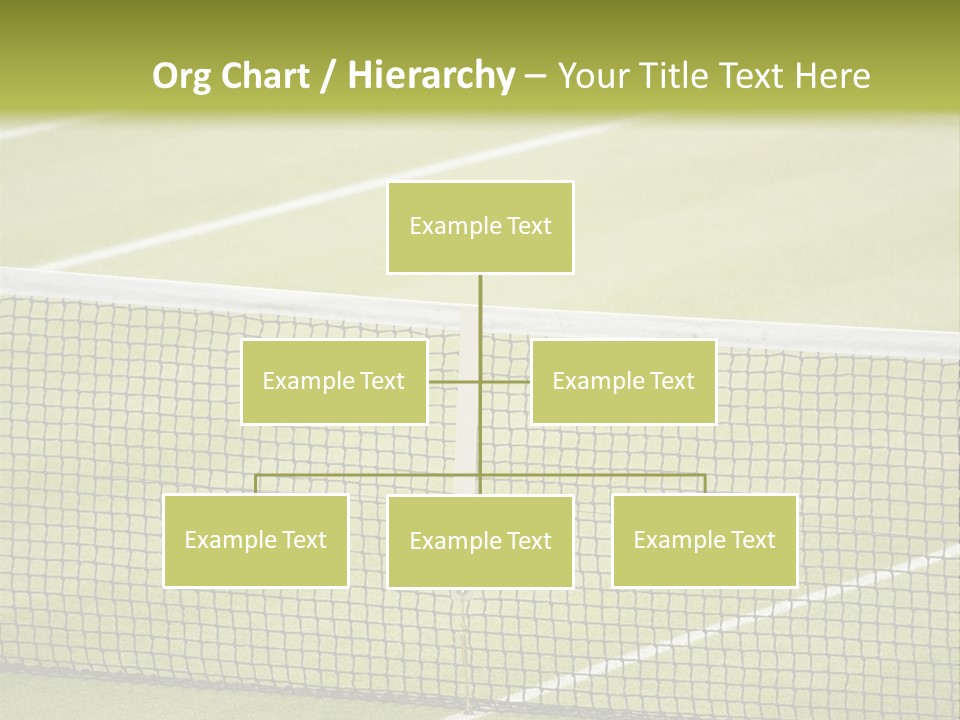 Org Chart / Hierarchy – Your Title Text Here

Example Text

Example Text

Example Text

Example Text

Example Text

Example Text